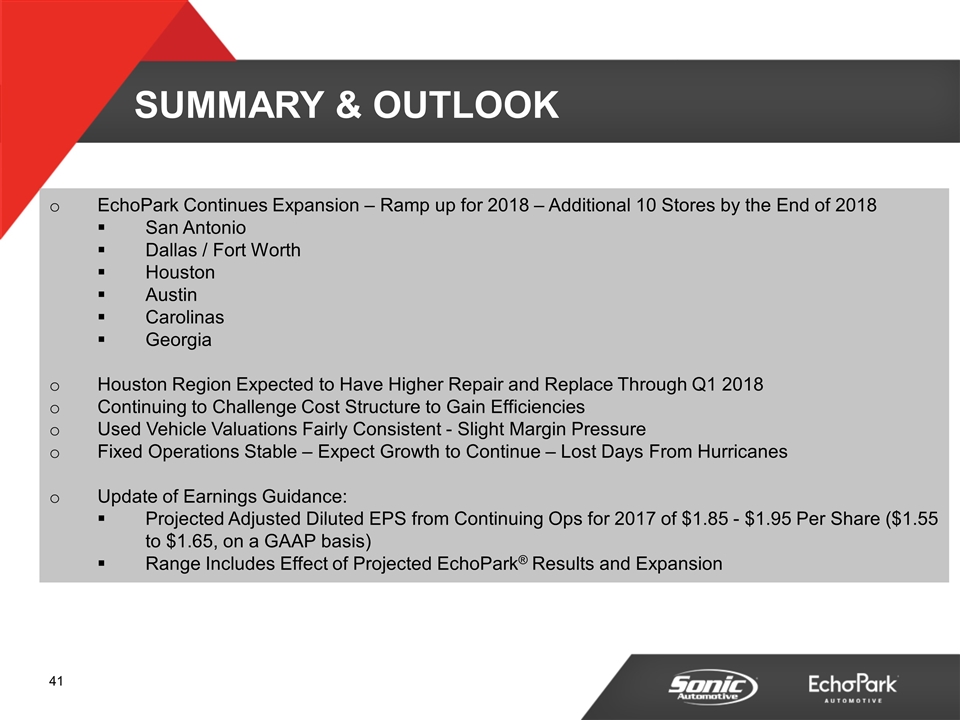 SUMMARY & OUTLOOK

o EchoPark Continues Expansion – Ramp up for 2018 – Additional 10 Stores by the End of 2018
▪ San Antonio
▪ Dallas / Fort Worth
▪ Houston
▪ Austin
▪ Carolinas
▪ Georgia

o Houston Region Expected to Have Higher Repair and Replace Through Q1 2018
o Continuing to Challenge Cost Structure to Gain Efficiencies
o Used Vehicle Valuations Fairly Consistent - Slight Margin Pressure
o Fixed Operations Stable – Expect Growth to Continue – Lost Days From Hurricanes

o Update of Earnings Guidance:
▪ Projected Adjusted Diluted EPS from Continuing Ops for 2017 of \$1.85 - \$1.95 Per Share (\$1.55 to \$1.65, on a GAAP basis)
▪ Range Includes Effect of Projected EchoPark® Results and Expansion

41

Sonic Automotive

EchoPark AUTOMOTIVE